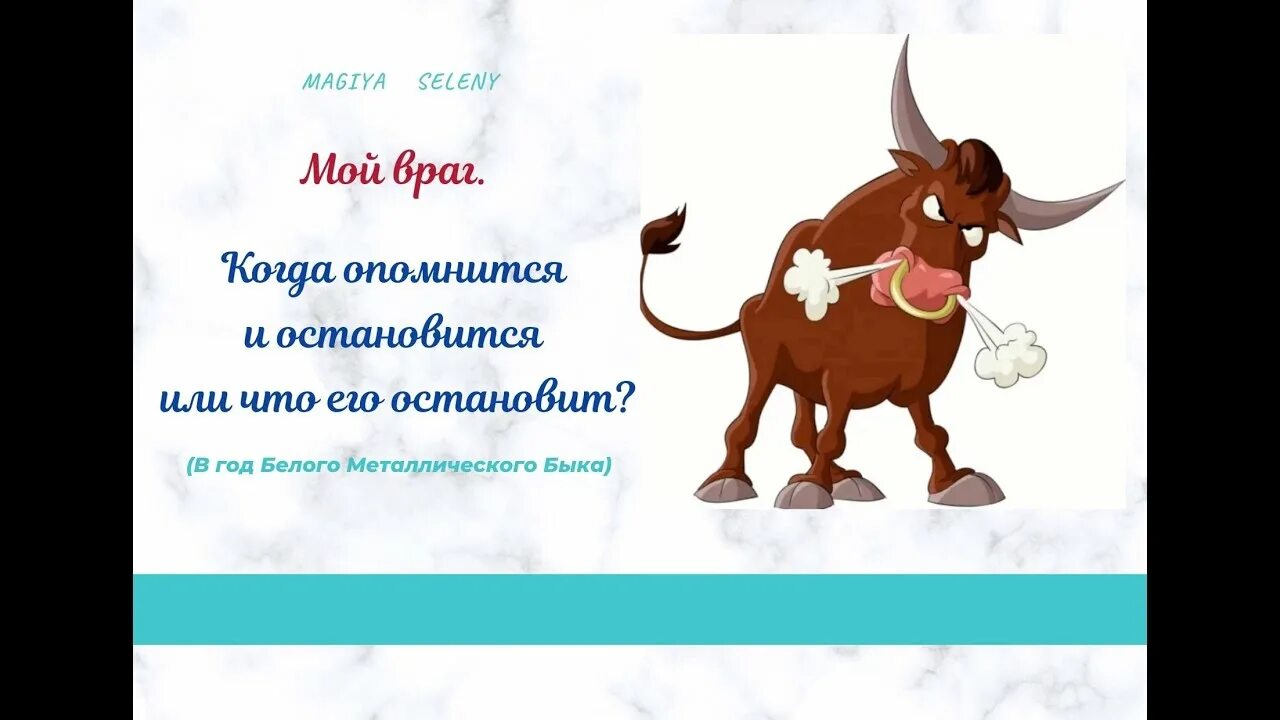 MAGIYA SELENY

Мой враг.

Когда опомнится и остановится или что его остановит?

(В год Белого Металлического Быка)